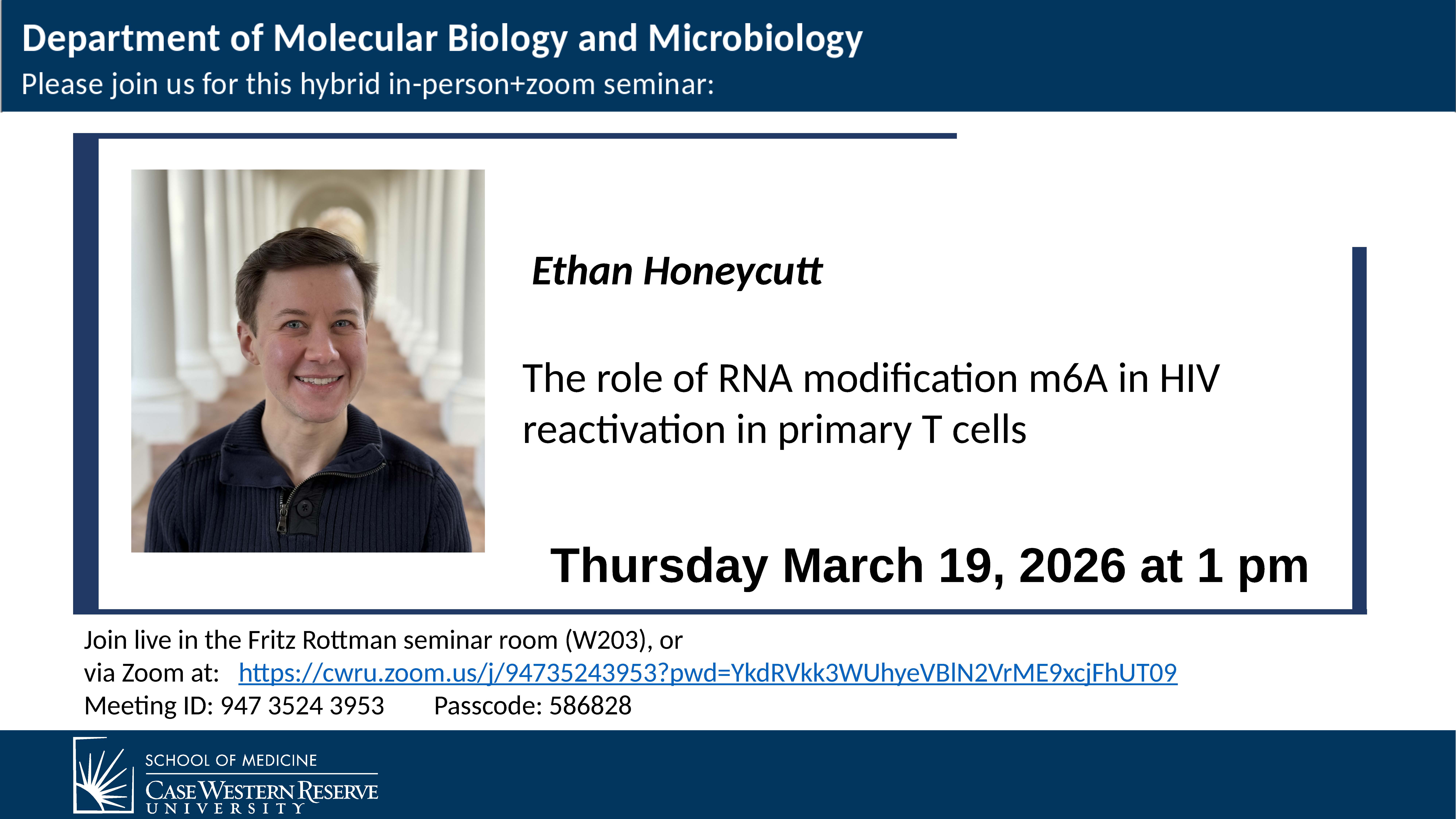 Department of Molecular Biology and Microbiology
Please join us for this hybrid in-person+zoom seminar:

Ethan Honeycutt

The role of RNA modification m6A in HIV reactivation in primary T cells

Thursday March 19, 2026 at 1 pm

Join live in the Fritz Rottman seminar room (W203), or
via Zoom at: https://cwru.zoom.us/j/94735243953?pwd=YkdRVkk3WUhyeVBlN2VrME9xcjFhUT09
Meeting ID: 947 3524 3953 Passcode: 586828

SCHOOL OF MEDICINE
CASE WESTERN RESERVE
UNIVERSITY